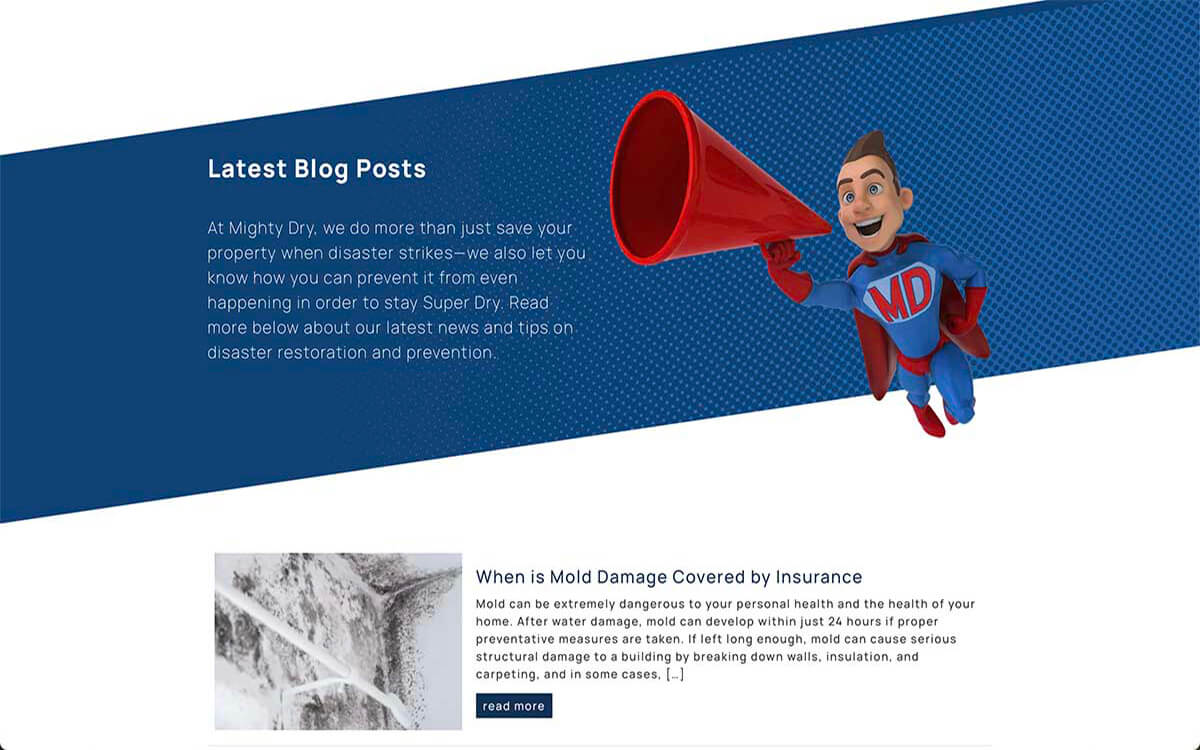 Latest Blog Posts

At Mighty Dry, we do more than just save your property when disaster strikes—we also let you know how you can prevent it from even happening in order to stay Super Dry. Read more below about our latest news and tips on disaster restoration and prevention.

MD

When is Mold Damage Covered by Insurance

Mold can be extremely dangerous to your personal health and the health of your home. After water damage, mold can develop within just 24 hours if proper preventative measures are taken. If left long enough, mold can cause serious structural damage to a building by breaking down walls, insulation, and carpeting, and in some cases, […]

read more